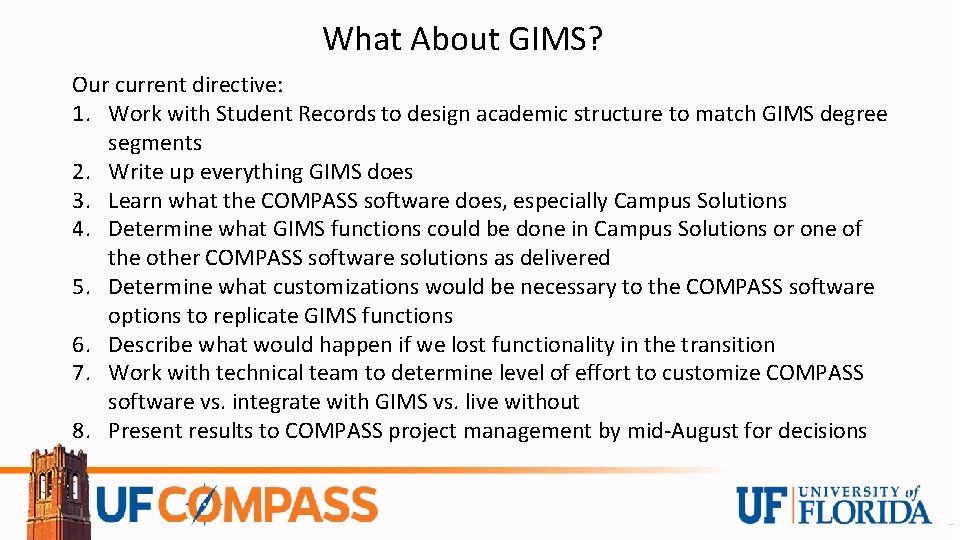 What About GIMS?

Our current directive:
1. Work with Student Records to design academic structure to match GIMS degree segments
2. Write up everything GIMS does
3. Learn what the COMPASS software does, especially Campus Solutions
4. Determine what GIMS functions could be done in Campus Solutions or one of the other COMPASS software solutions as delivered
5. Determine what customizations would be necessary to the COMPASS software options to replicate GIMS functions
6. Describe what would happen if we lost functionality in the transition
7. Work with technical team to determine level of effort to customize COMPASS software vs. integrate with GIMS vs. live without
8. Present results to COMPASS project management by mid-August for decisions

UF COMPASS

UF UNIVERSITY of FLORIDA